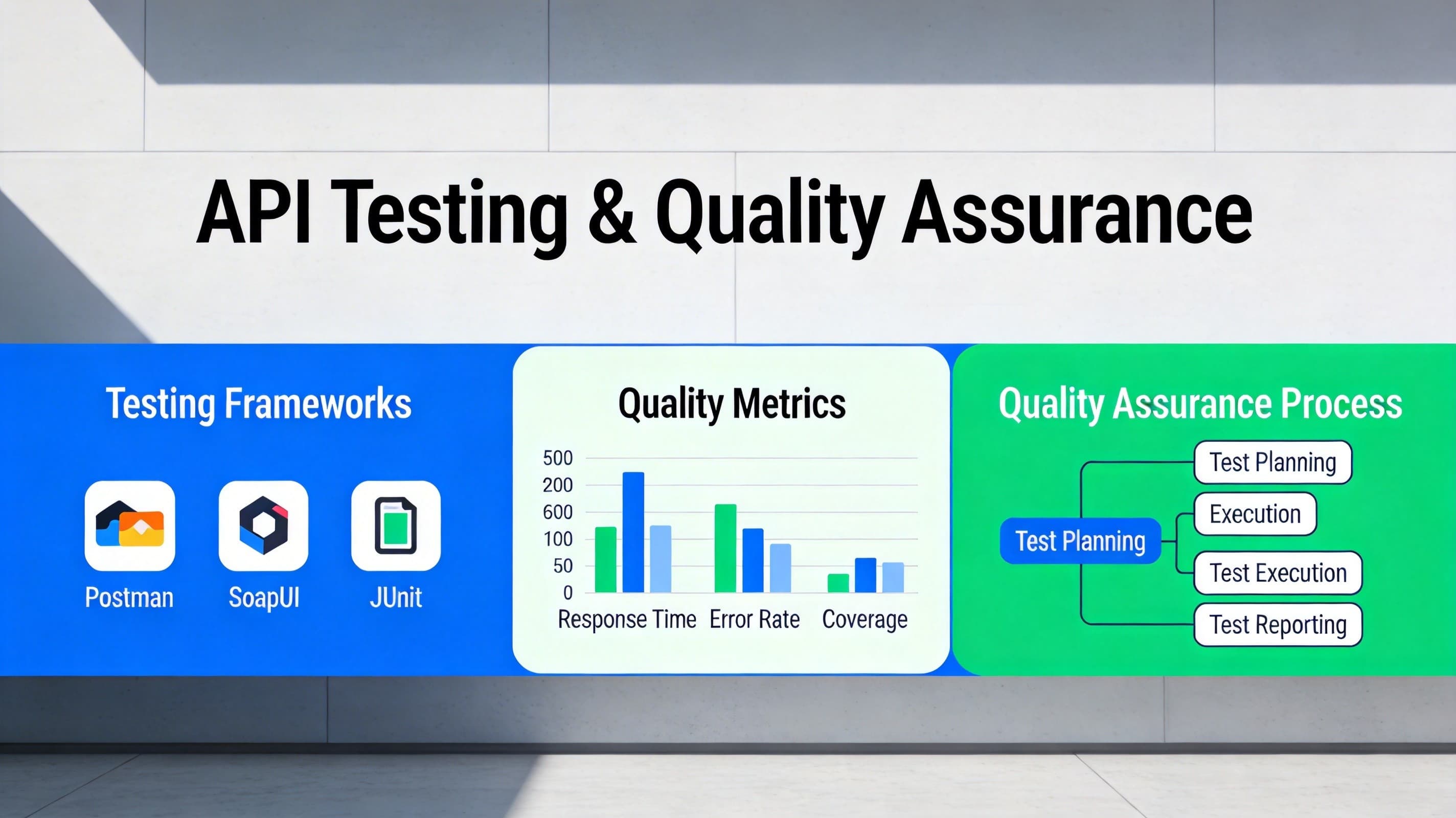 API Testing & Quality Assurance

Testing Frameworks

Postman

SoapUI

JUnit

Quality Metrics

500
200
600
100
50
0

Response Time Error Rate Coverage

Quality Assurance Process

Test Planning

Test Planning

Execution

Test Execution

Test Reporting